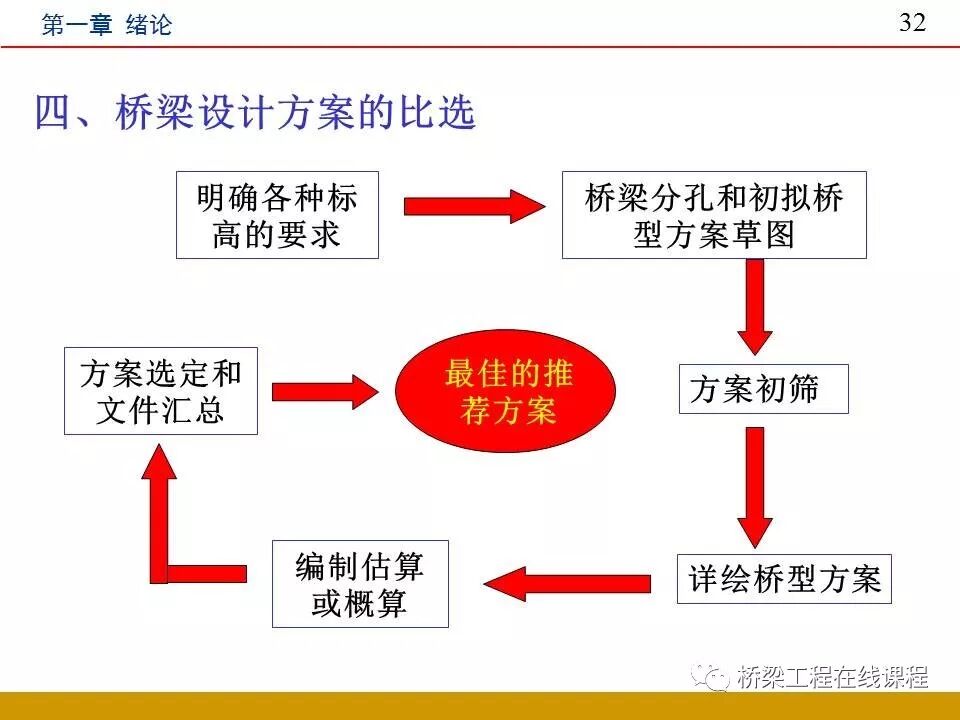 第一章 绪论

32

四、桥梁设计方案的比选

明确各种标高的要求

桥梁分孔和初拟桥型方案草图

方案初筛

详绘桥型方案

编制估算或概算

方案选定和文件汇总

最佳的推荐方案

桥梁工程在线课程